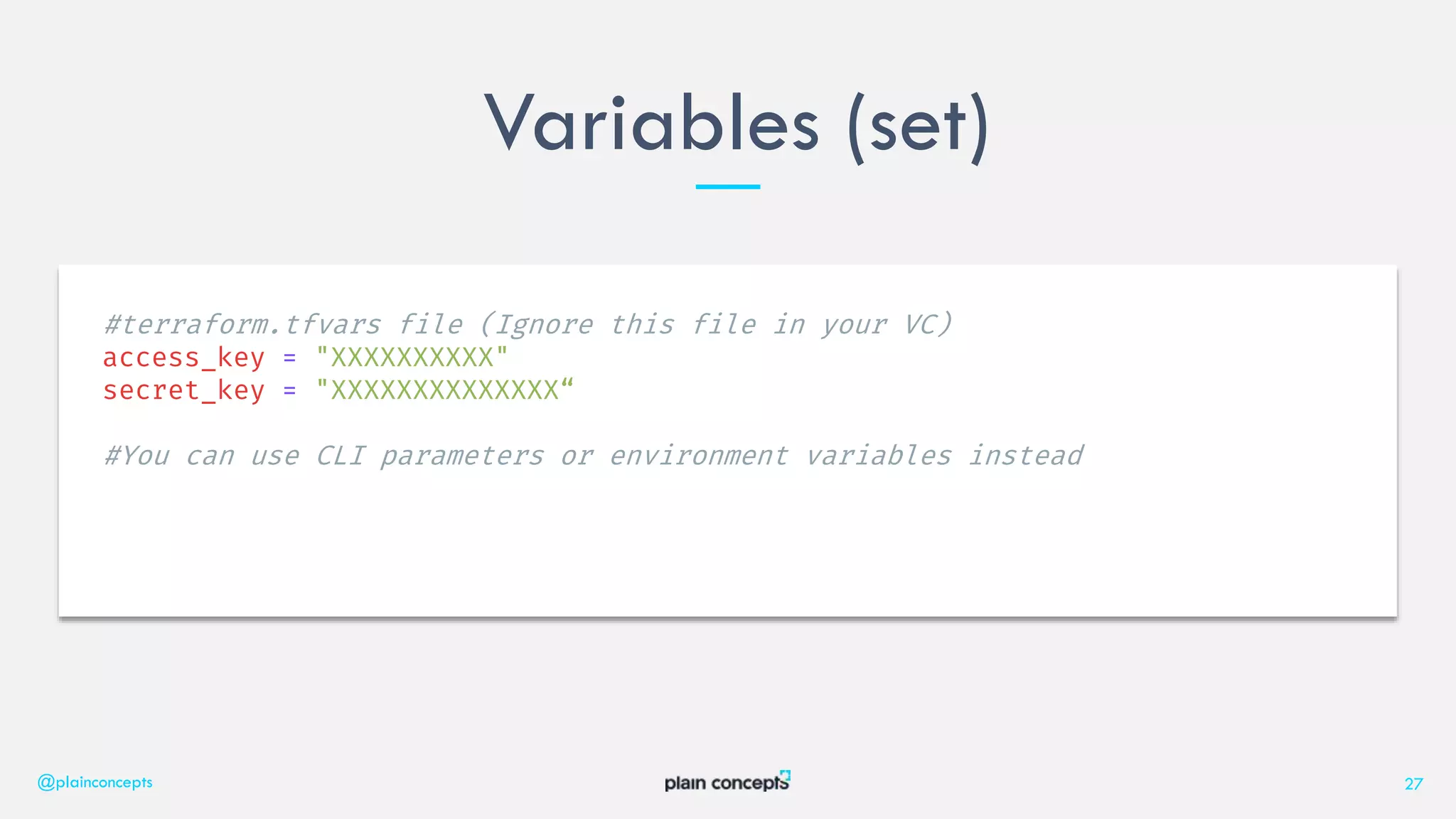 Variables (set)

#terraform.tfvars file (Ignore this file in your VC)
access_key = "XXXXXXXXXX"
secret_key = "XXXXXXXXXXXXXX“

#You can use CLI parameters or environment variables instead

@plainconcepts

plain concepts

27